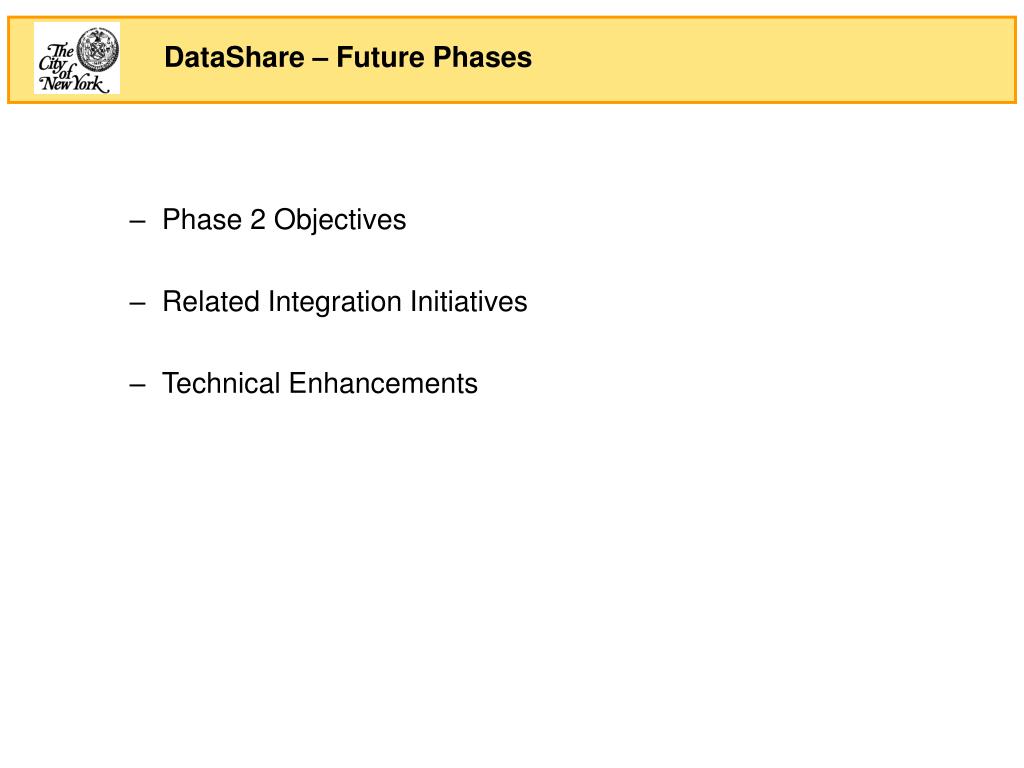 The City of New York

DataShare – Future Phases

– Phase 2 Objectives

– Related Integration Initiatives

– Technical Enhancements